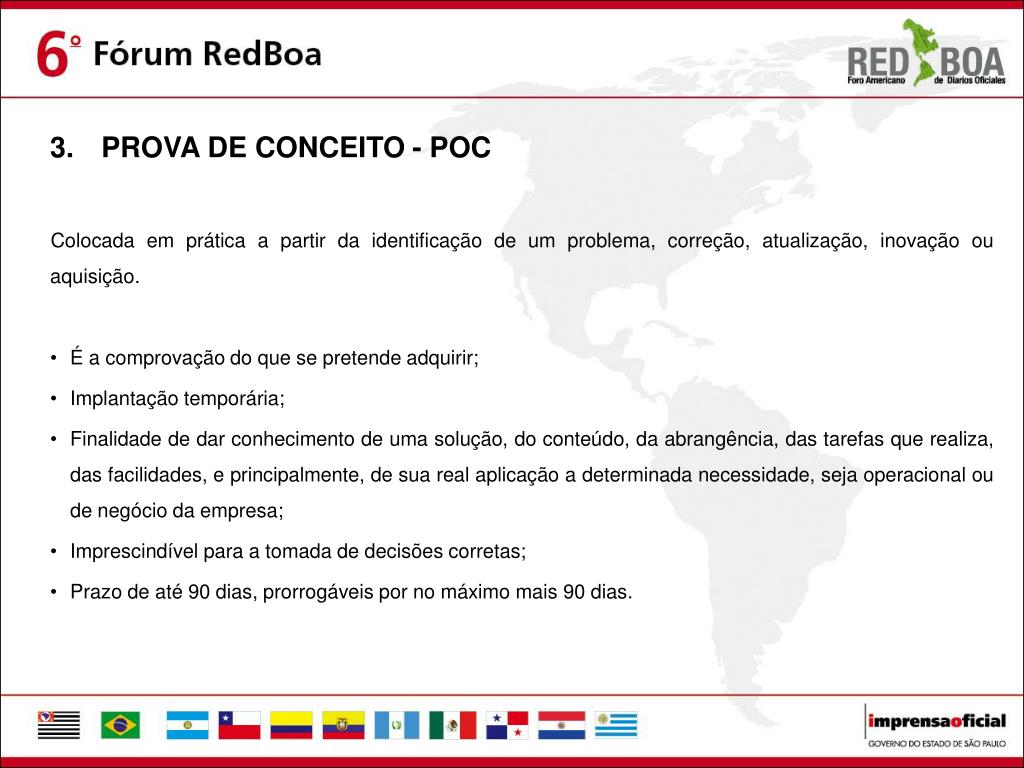 6º Fórum RedBoa

RED BOA
Foro Americano de Diarios Oficiales

3. PROVA DE CONCEITO - POC

Colocada em prática a partir da identificação de um problema, correção, atualização, inovação ou aquisição.

• É a comprovação do que se pretende adquirir;
• Implantação temporária;
• Finalidade de dar conhecimento de uma solução, do conteúdo, da abrangência, das tarefas que realiza, das facilidades, e principalmente, de sua real aplicação a determinada necessidade, seja operacional ou de negócio da empresa;
• Imprescindível para a tomada de decisões corretas;
• Prazo de até 90 dias, prorrogáveis por no máximo mais 90 dias.

imprensaoficial
GOVERNO DO ESTADO DE SÃO PAULO